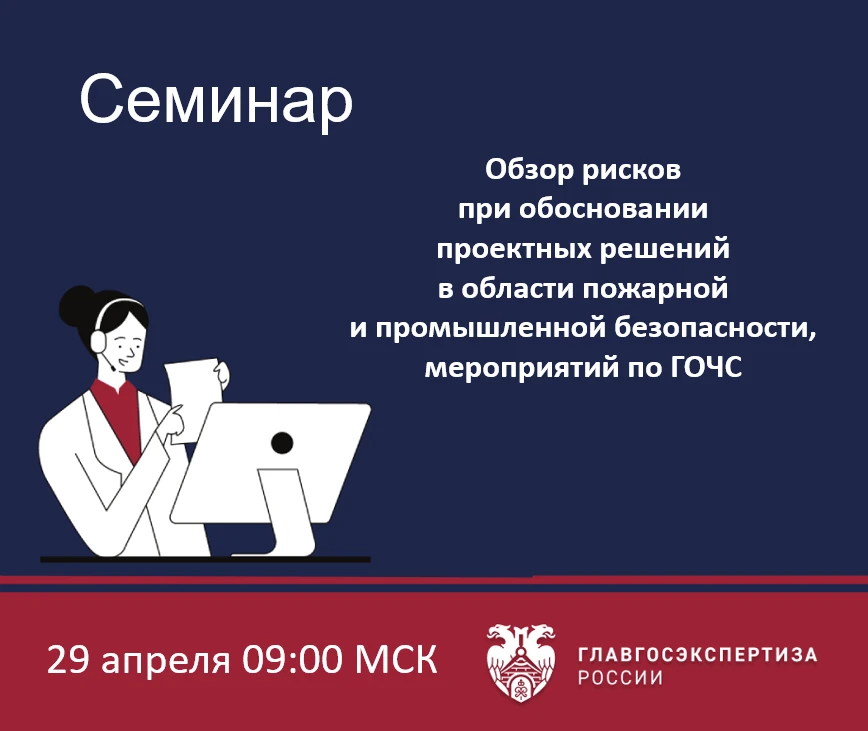 Семинар

Обзор рисков при обосновании проектных решений в области пожарной и промышленной безопасности, мероприятий по ГОЧС

29 апреля 09:00 МСК

ГЛАВГОСЭКСПЕРТИЗА РОССИИ